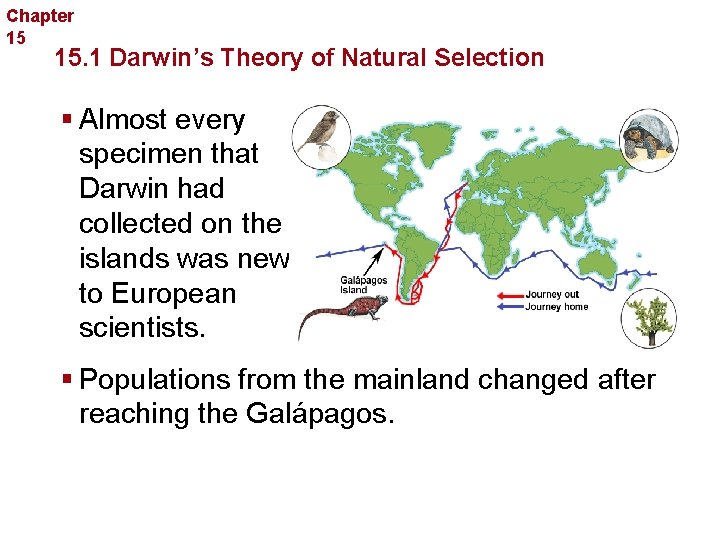 Chapter 15

15.1 Darwin's Theory of Natural Selection

▪ Almost every specimen that Darwin had collected on the islands was new to European scientists.

Galápagos Island

Journey out
Journey home

▪ Populations from the mainland changed after reaching the Galápagos.